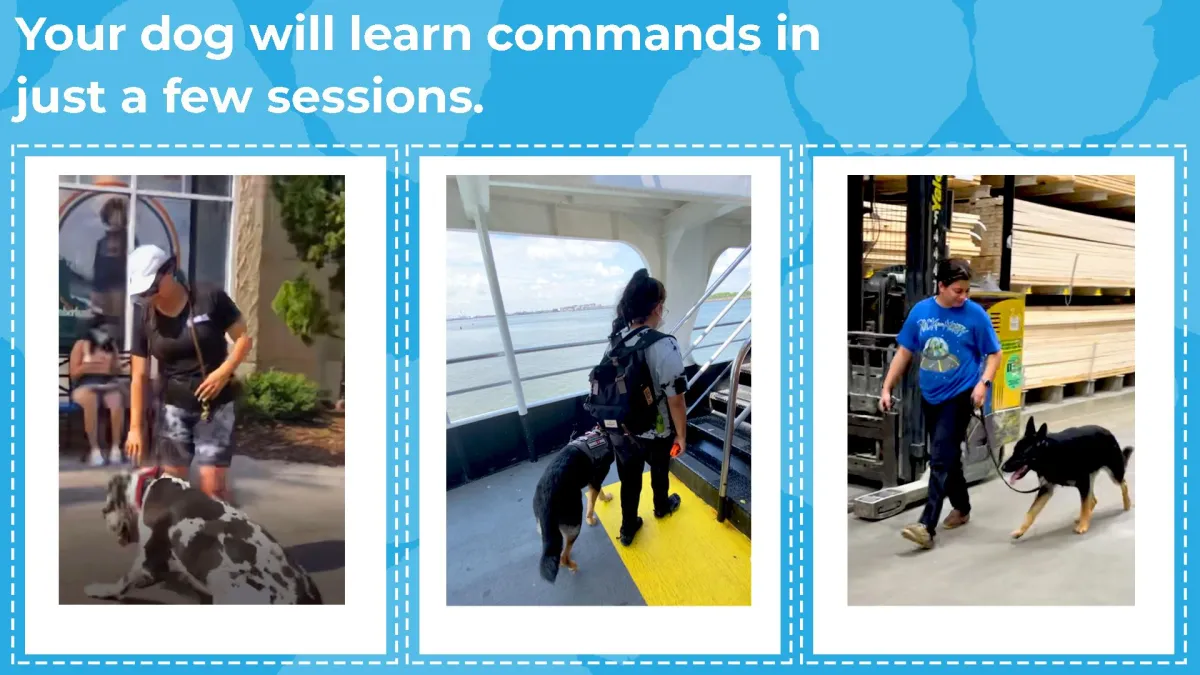 Your dog will learn commands in just a few sessions.